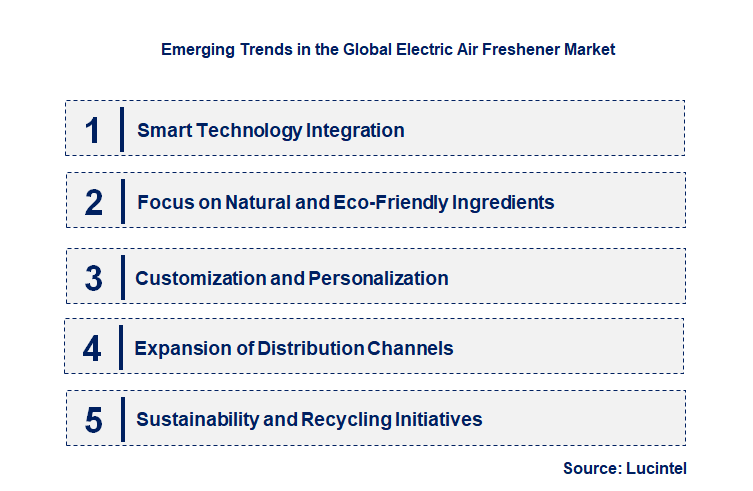 Emerging Trends in the Global Electric Air Freshener Market

1 Smart Technology Integration

2 Focus on Natural and Eco-Friendly Ingredients

3 Customization and Personalization

4 Expansion of Distribution Channels

5 Sustainability and Recycling Initiatives

Source: Lucintel